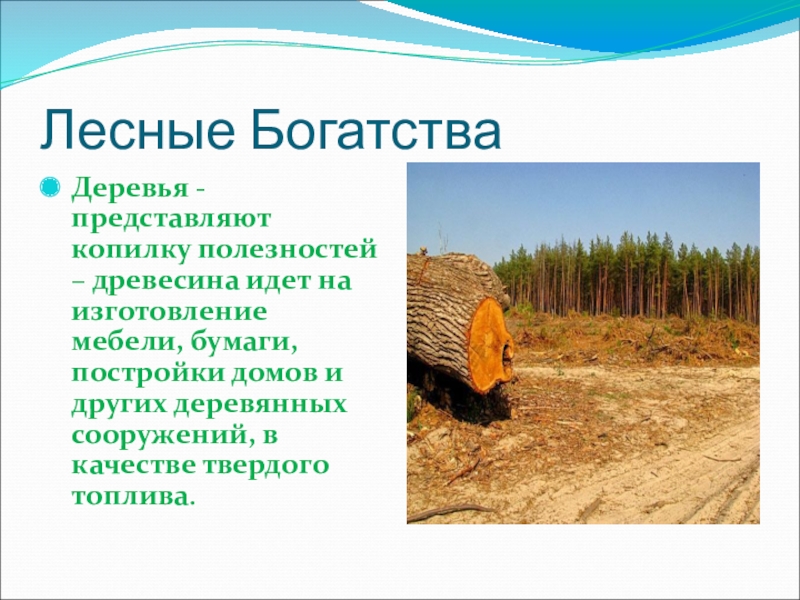 Лесные Богатства

Деревья - представляют копилку полезностей – древесина идет на изготовление мебели, бумаги, постройки домов и других деревянных сооружений, в качестве твердого топлива.